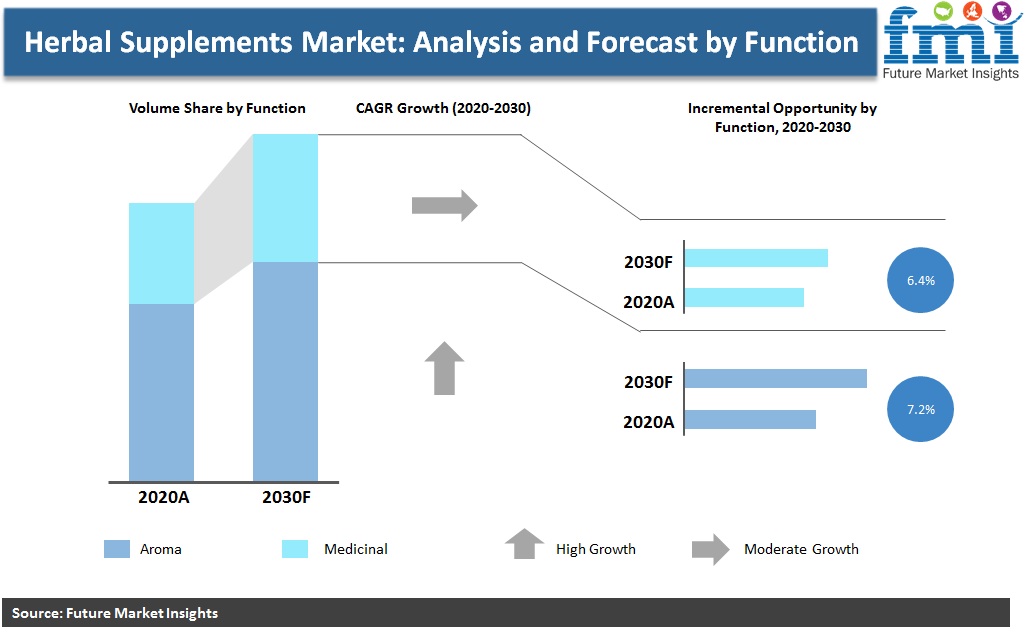 Herbal Supplements Market: Analysis and Forecast by Function

fmi
Future Market Insights

Volume Share by Function

CAGR Growth (2020-2030)

Incremental Opportunity by Function, 2020-2030

2030F
2020A
6.4%

2030F
2020A
7.2%

2020A
2030F

Aroma
Medicinal
High Growth
Moderate Growth

Source: Future Market Insights